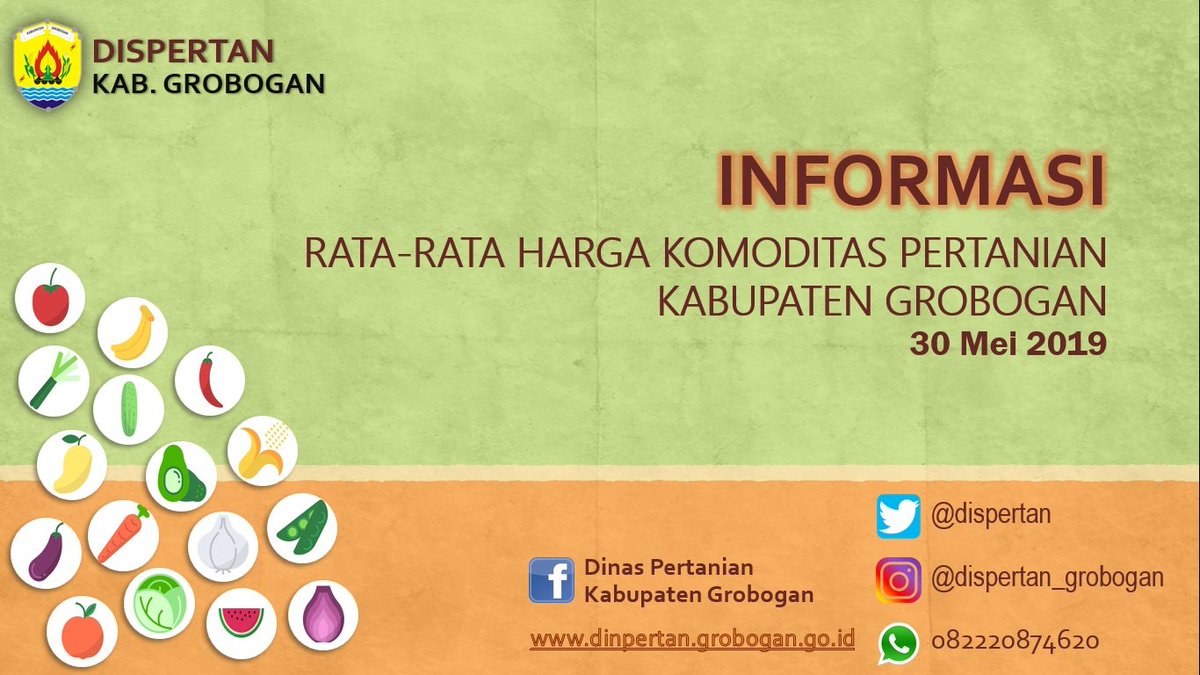 DISPERTAN
KAB. GROBOGAN

INFORMASI

RATA-RATA HARGA KOMODITAS PERTANIAN
KABUPATEN GROBOGAN
30 Mei 2019

Dinas Pertanian
Kabupaten Grobogan

www.dinpertan.grobogan.go.id

@dispertan

@dispertan_grobogan

082220874620